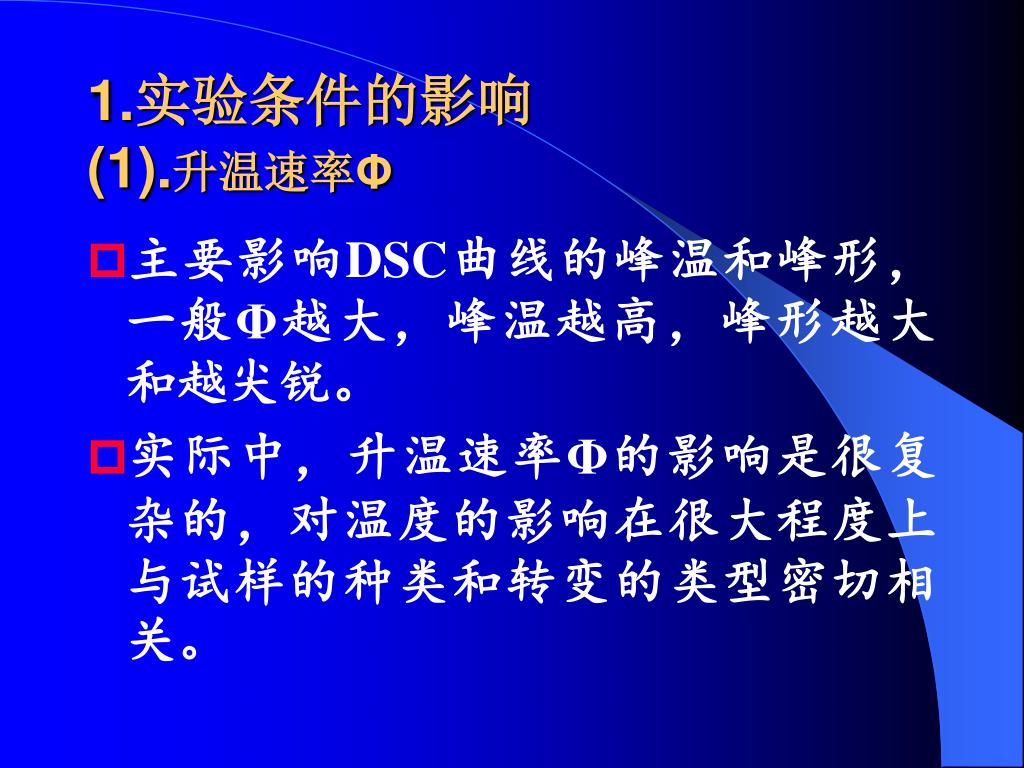 1.实验条件的影响
(1).升温速率Φ

主要影响DSC曲线的峰温和峰形，一般Φ越大，峰温越高，峰形越大和越尖锐。

实际中，升温速率Φ的影响是很复杂的，对温度的影响在很大程度上与试样的种类和转变的类型密切相关。